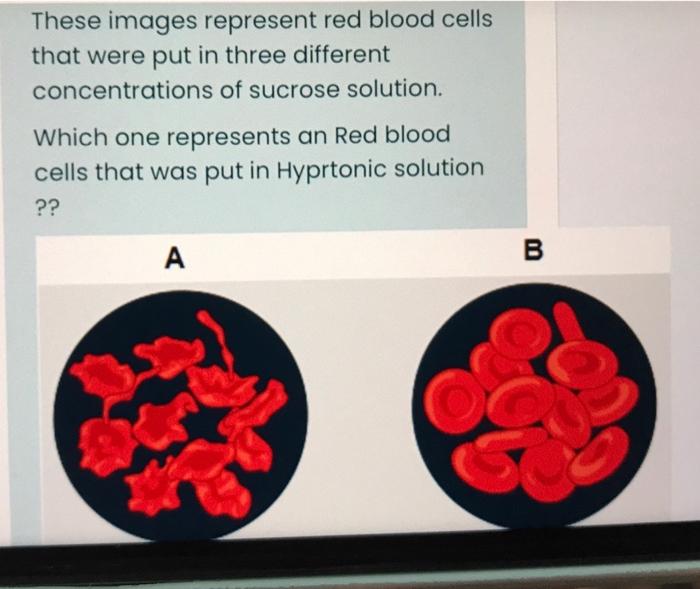 These images represent red blood cells that were put in three different concentrations of sucrose solution.

Which one represents an Red blood cells that was put in Hyprtonic solution ??

A

B